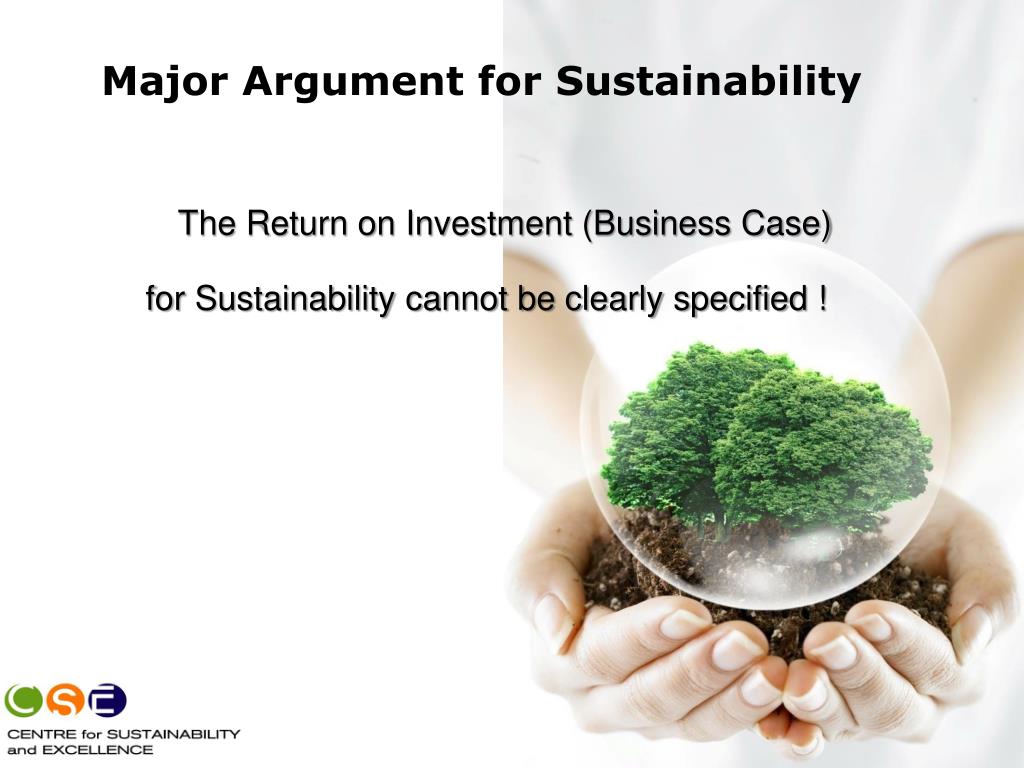 Major Argument for Sustainability

The Return on Investment (Business Case)

for Sustainability cannot be clearly specified !

CSE

CENTRE for SUSTAINABILITY and EXCELLENCE